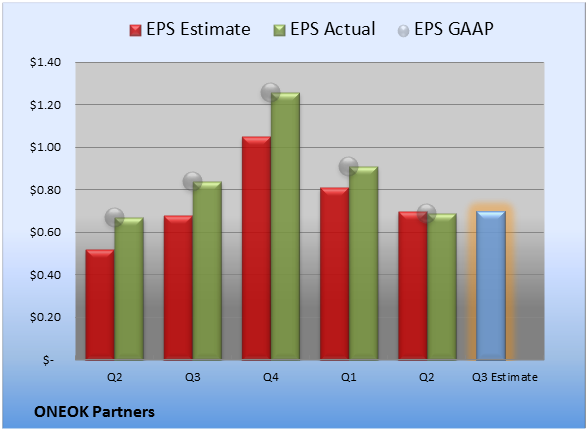 EPS Estimate EPS Actual EPS GAAP

$1.40
$1.20
$1.00
$0.80
$0.60
$0.40
$0.20
$-

Q2 Q3 Q4 Q1 Q2 Q3 Estimate

ONEOK Partners